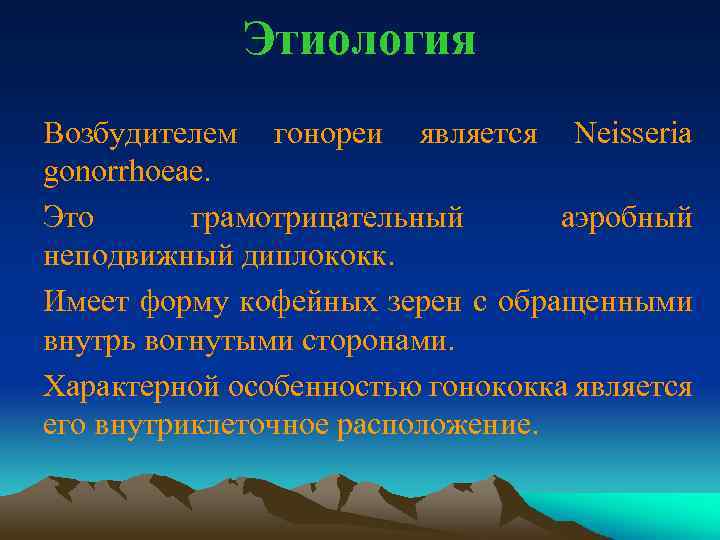 Этиология

Возбудителем гонореи является Neisseria gonorrhoeae.

Это грамотрицательный аэробный неподвижный диплококк.

Имеет форму кофейных зерен с обращенными внутрь вогнутыми сторонами.

Характерной особенностью гонококка является его внутриклеточное расположение.